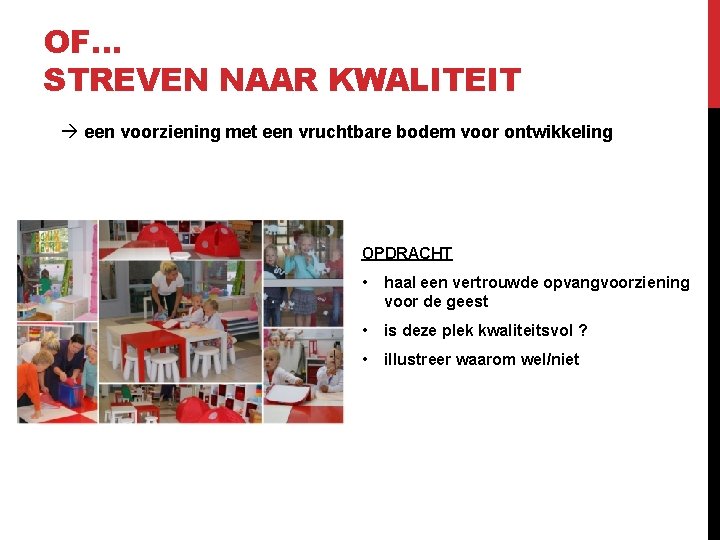 OF…
STREVEN NAAR KWALITEIT

→ een voorziening met een vruchtbare bodem voor ontwikkeling

OPDRACHT

• haal een vertrouwde opvangvoorziening voor de geest

• is deze plek kwaliteitsvol ?

• illustreer waarom wel/niet